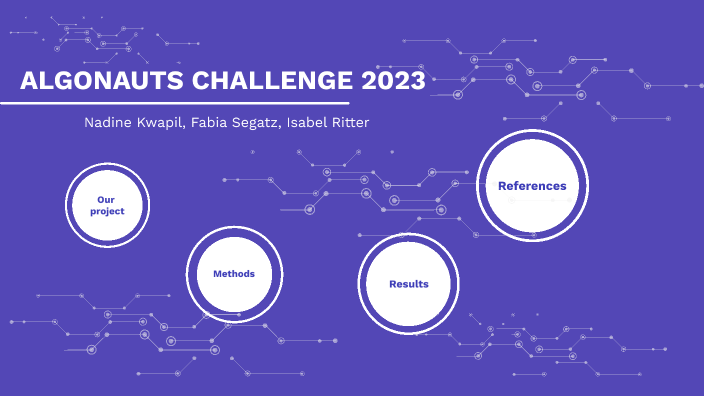 ALGONAUTS CHALLENGE 2023

Nadine Kwapil, Fabia Segatz, Isabel Ritter

Our project

Methods

Results

References